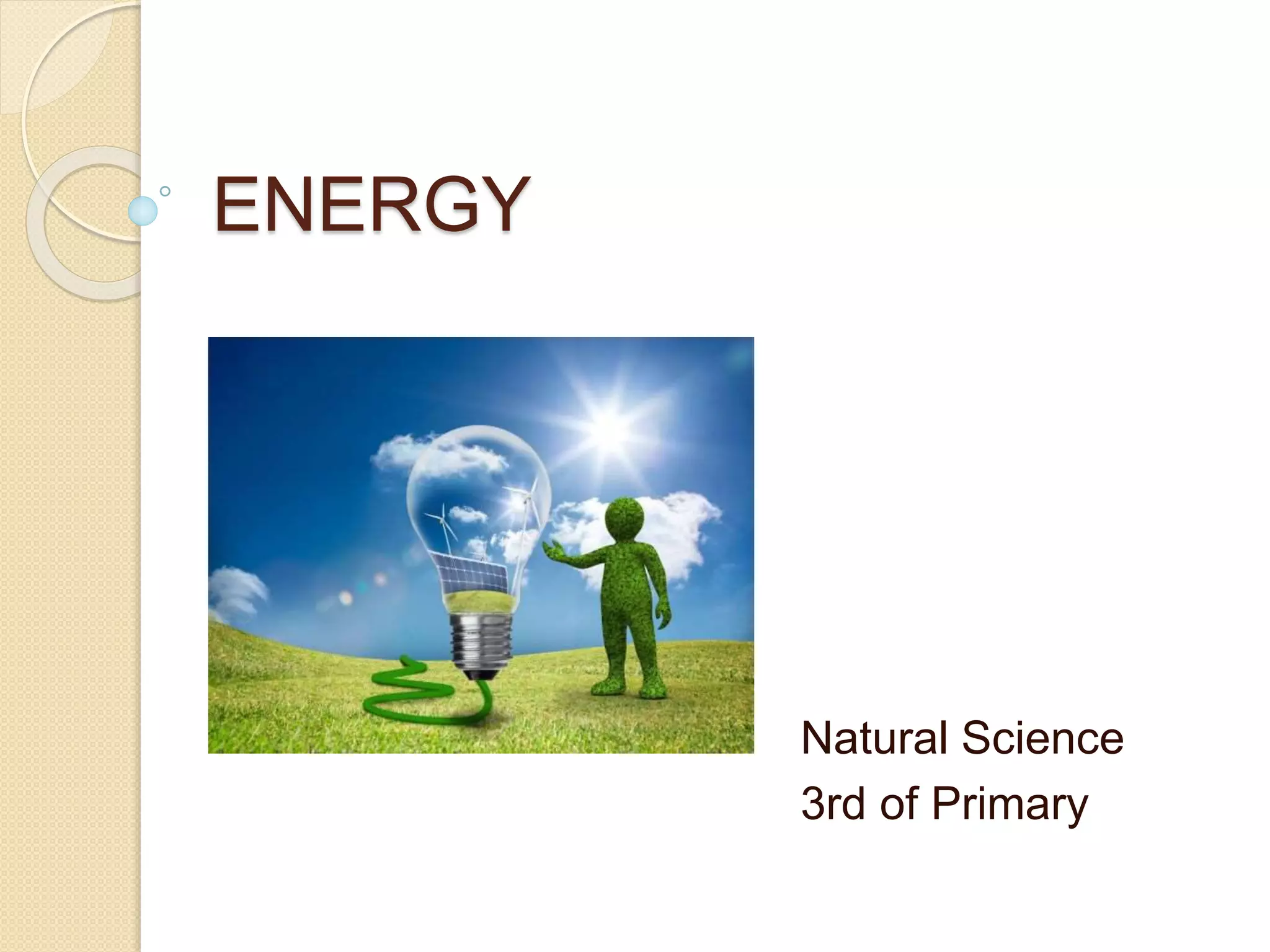 ENERGY

Natural Science
3rd of Primary